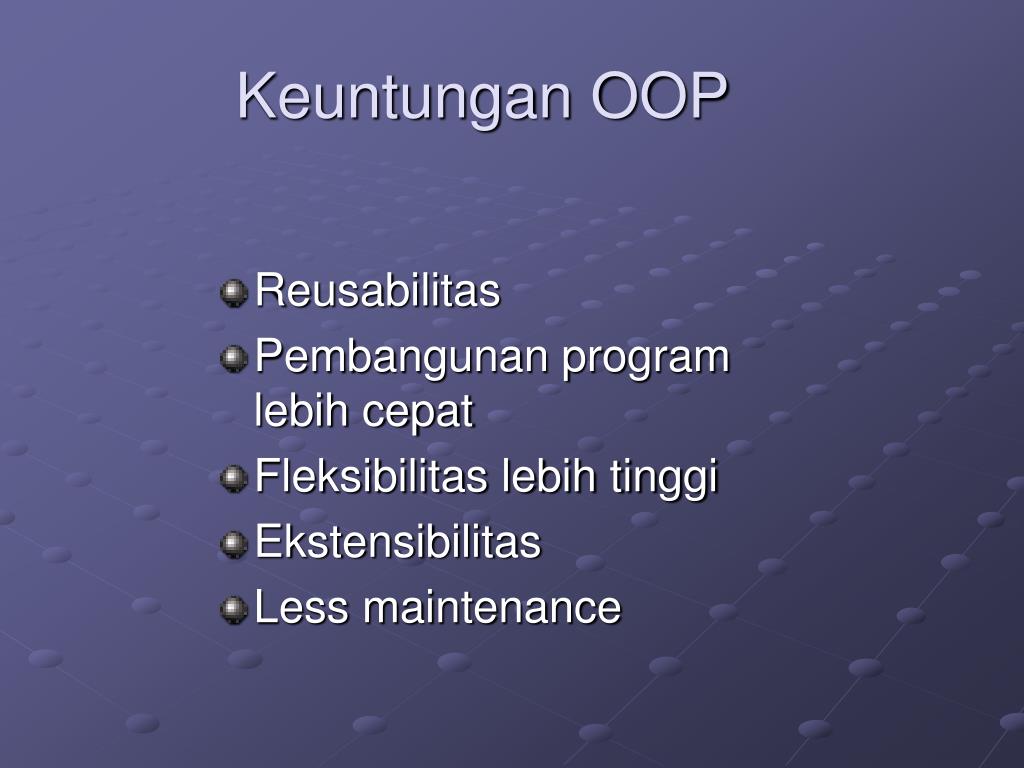 Keuntungan OOP

Reusabilitas
Pembangunan program lebih cepat
Fleksibilitas lebih tinggi
Ekstensibilitas
Less maintenance